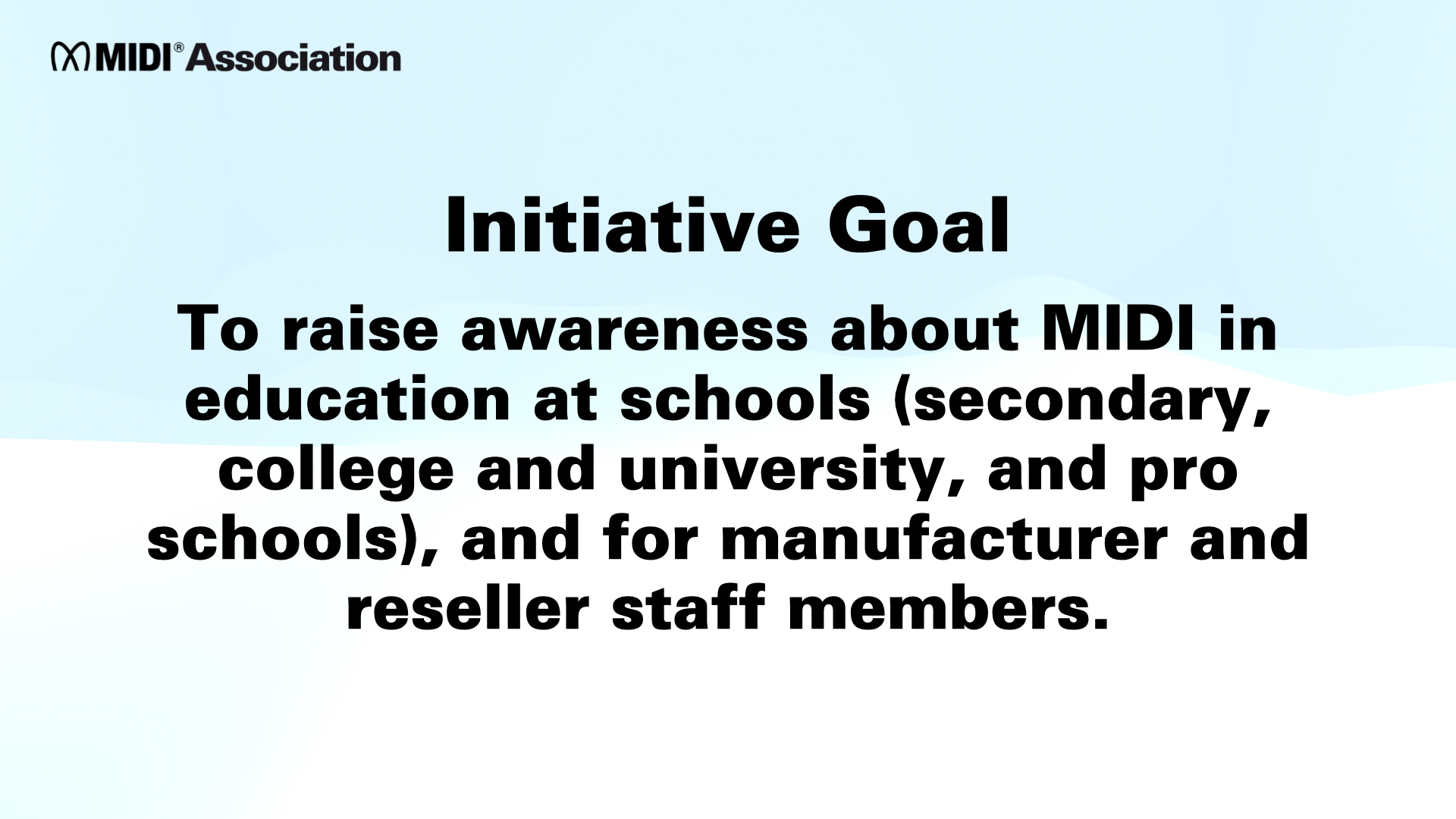 MIDI® Association

Initiative Goal

To raise awareness about MIDI in education at schools (secondary, college and university, and pro schools), and for manufacturer and reseller staff members.